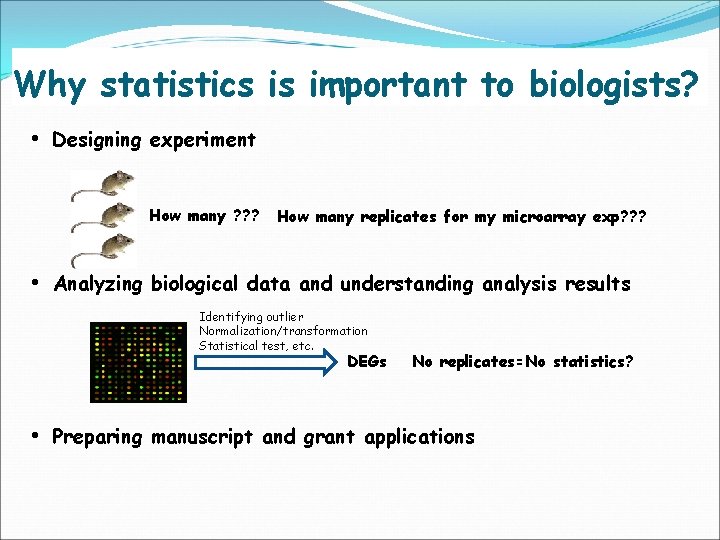 Why statistics is important to biologists?

• Designing experiment

How many ??? How many replicates for my microarray exp???

• Analyzing biological data and understanding analysis results

Identifying outlier
Normalization/transformation
Statistical test, etc.

DEGs No replicates=No statistics?

• Preparing manuscript and grant applications